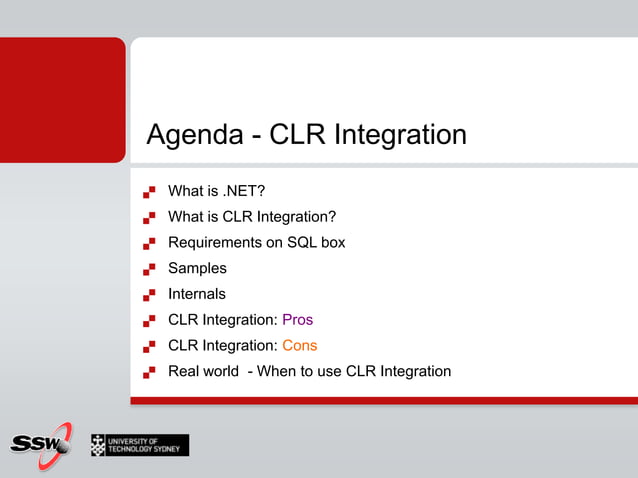 Agenda - CLR Integration

What is .NET?

What is CLR Integration?

Requirements on SQL box

Samples

Internals

CLR Integration: Pros

CLR Integration: Cons

Real world - When to use CLR Integration

SSW

UNIVERSITY OF TECHNOLOGY SYDNEY